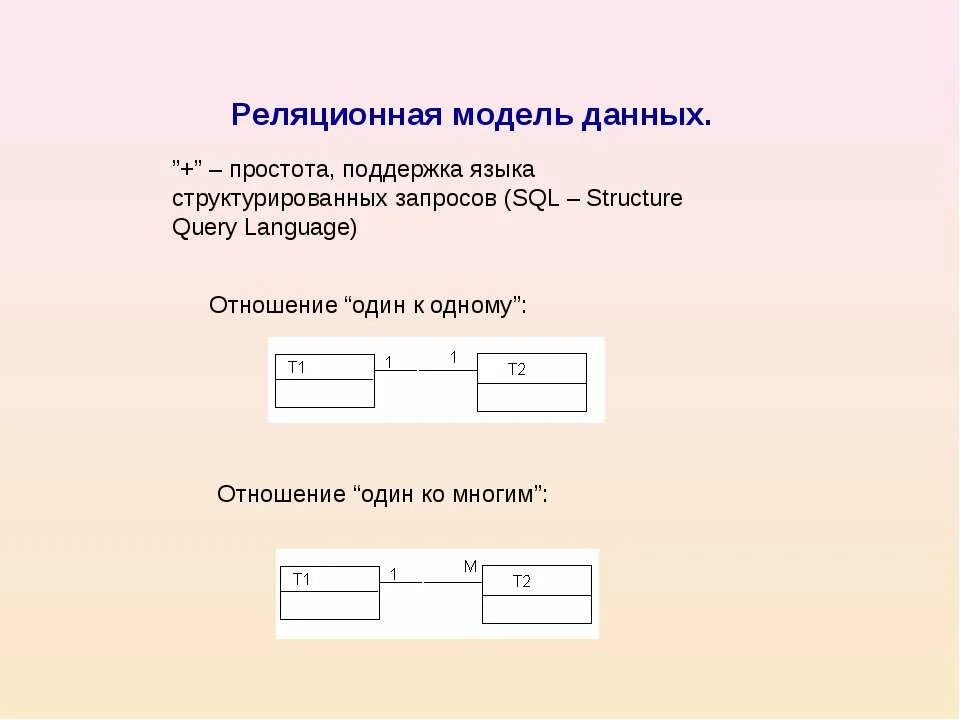 Реляционная модель данных.

”+” – простота, поддержка языка структурированных запросов (SQL – Structure Query Language)

Отношение “один к одному”:

T1 1 1 T2

Отношение “один ко многим”:

T1 1 M T2